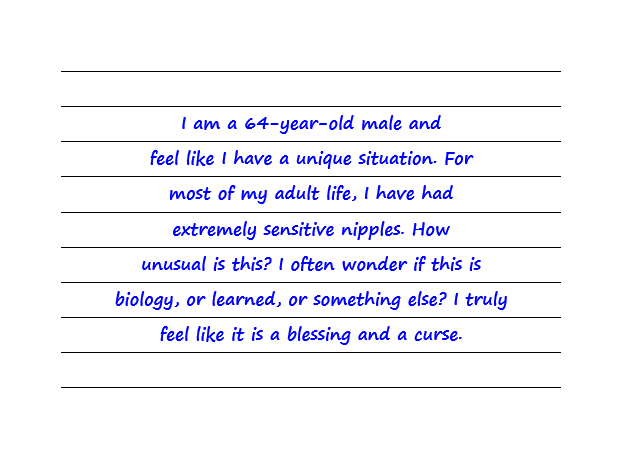 I am a 64-year-old male and feel like I have a unique situation. For most of my adult life, I have had extremely sensitive nipples. How unusual is this? I often wonder if this is biology, or learned, or something else? I truly feel like it is a blessing and a curse.